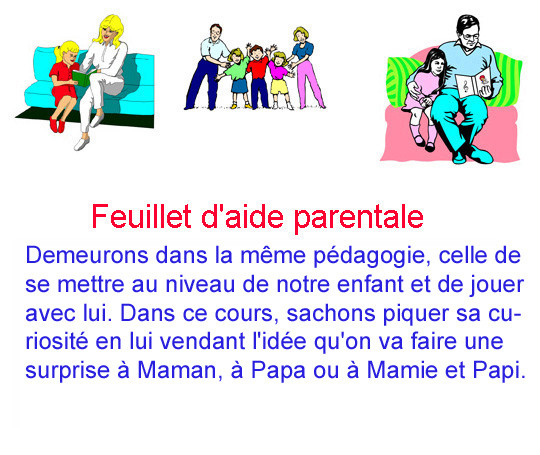 Feuillet d'aide parentale

Demeurons dans la même pédagogie, celle de se mettre au niveau de notre enfant et de jouer avec lui. Dans ce cours, sachons piquer sa curiosité en lui vendant l'idée qu'on va faire une surprise à Maman, à Papa ou à Mamie et Papi.